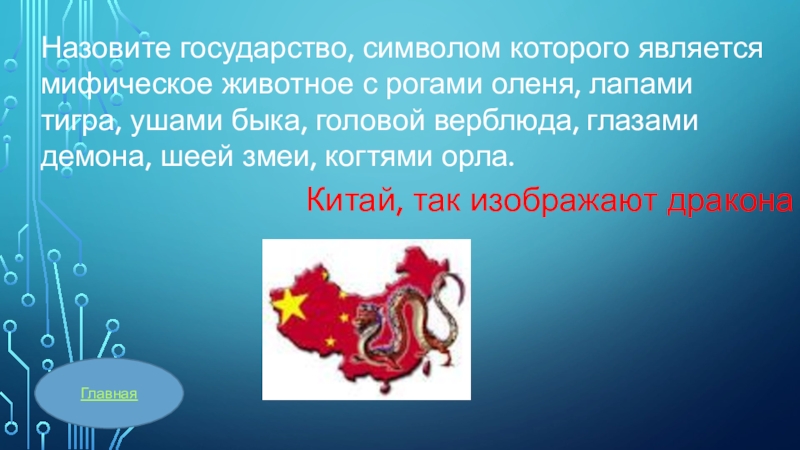 Назовите государство, символом которого является мифическое животное с рогами оленя, лапами тигра, ушами быка, головой верблюда, глазами демона, шеей змеи, когтями орла.

Китай, так изображают дракона

Главная